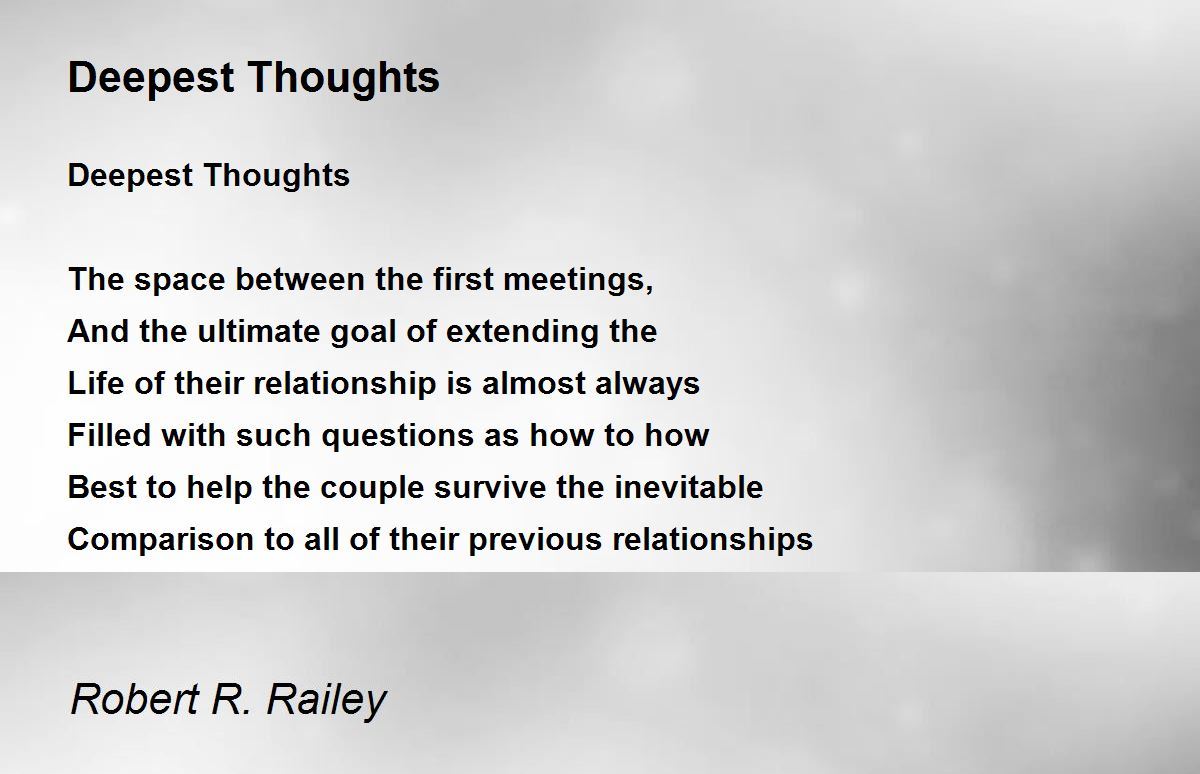 Deepest Thoughts

Deepest Thoughts

The space between the first meetings,
And the ultimate goal of extending the
Life of their relationship is almost always
Filled with such questions as how to how
Best to help the couple survive the inevitable
Comparison to all of their previous relationships

Robert R. Railey